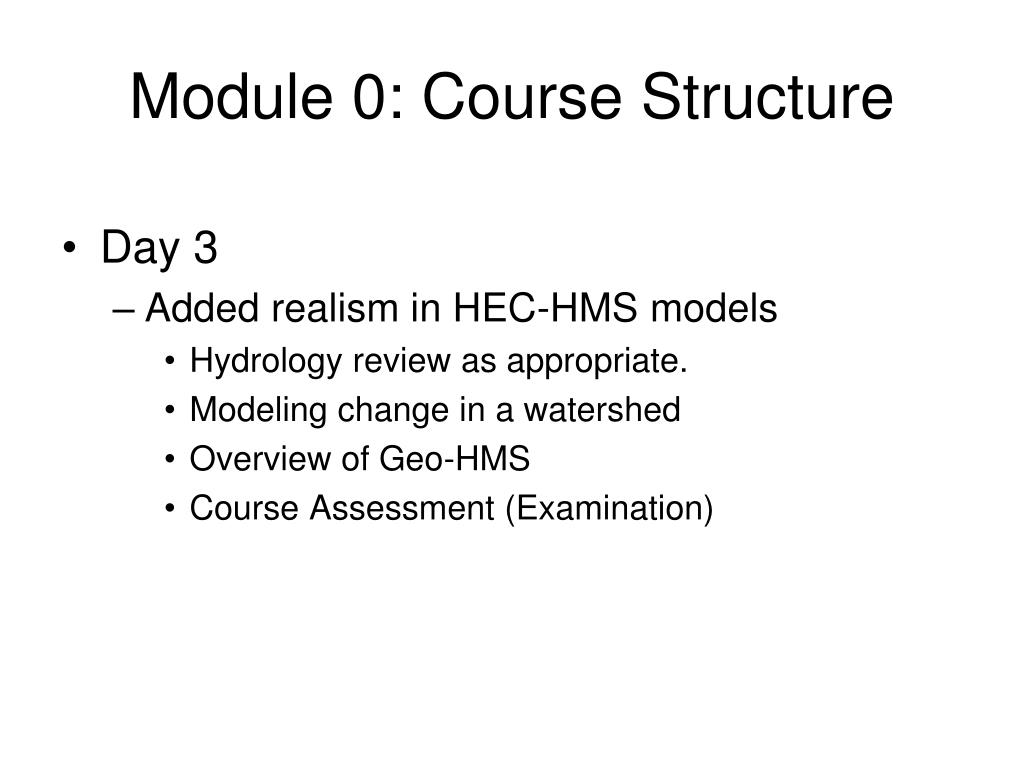 Module 0: Course Structure

• Day 3
– Added realism in HEC-HMS models
• Hydrology review as appropriate.
• Modeling change in a watershed
• Overview of Geo-HMS
• Course Assessment (Examination)